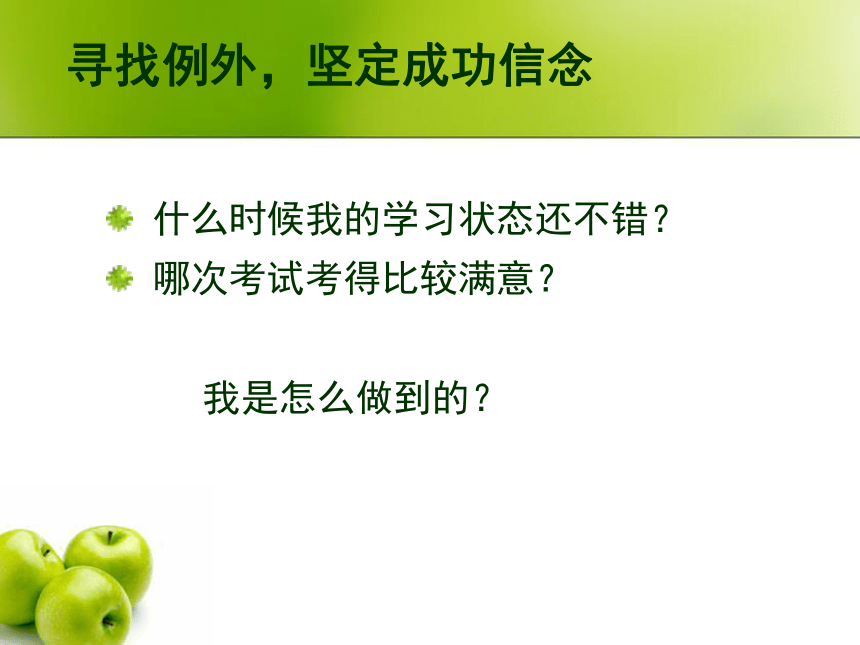 寻找例外，坚定成功信念

什么时候我的学习状态还不错？
哪次考试考得比较满意？

我是怎么做到的？